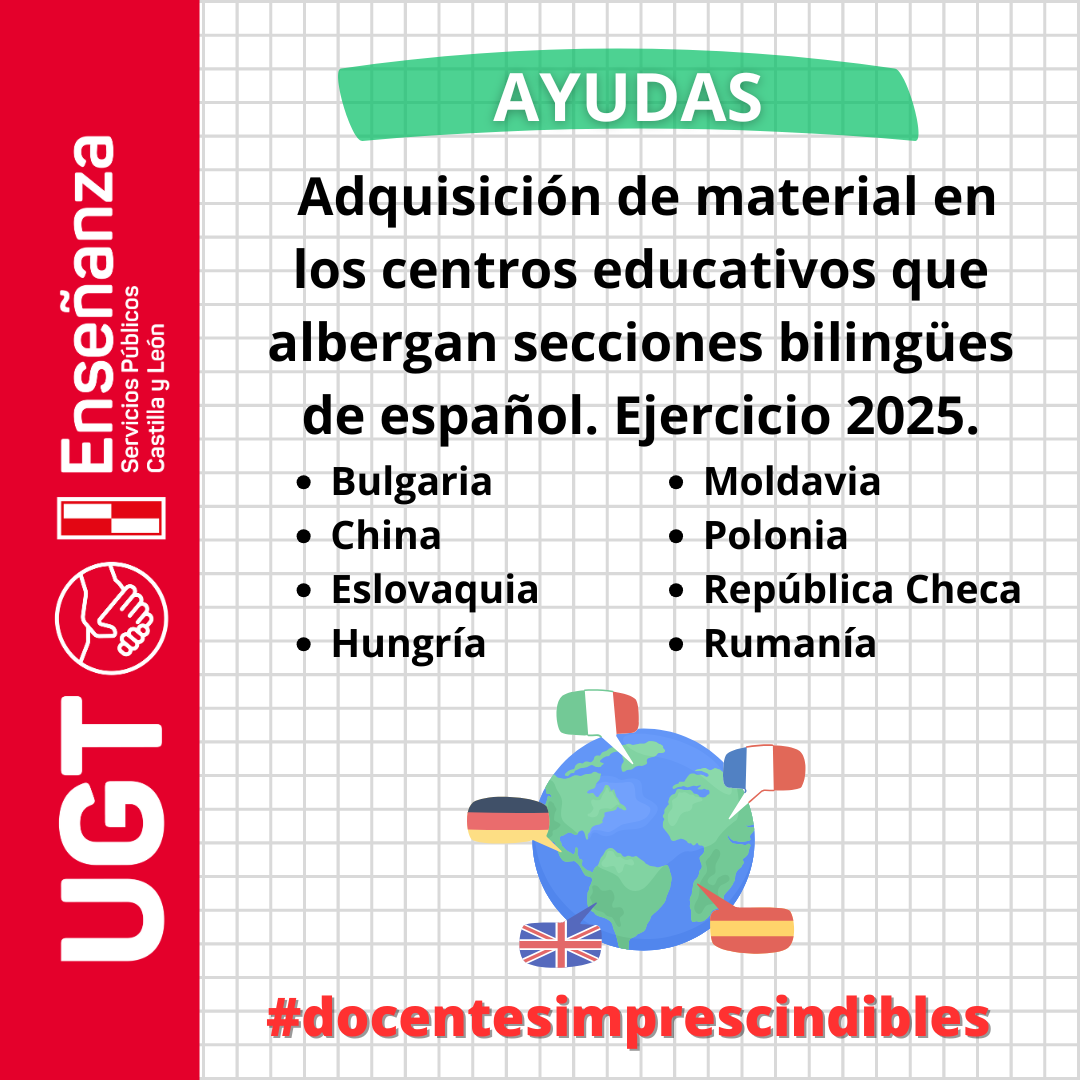 UGT
Enseñanza
Servicios Públicos
Castilla y León

AYUDAS

Adquisición de material en los centros educativos que albergan secciones bilingües de español. Ejercicio 2025.

- Bulgaria
- China
- Eslovaquia
- Hungría

- Moldavia
- Polonia
- República Checa
- Rumanía

#docentesimprescindibles